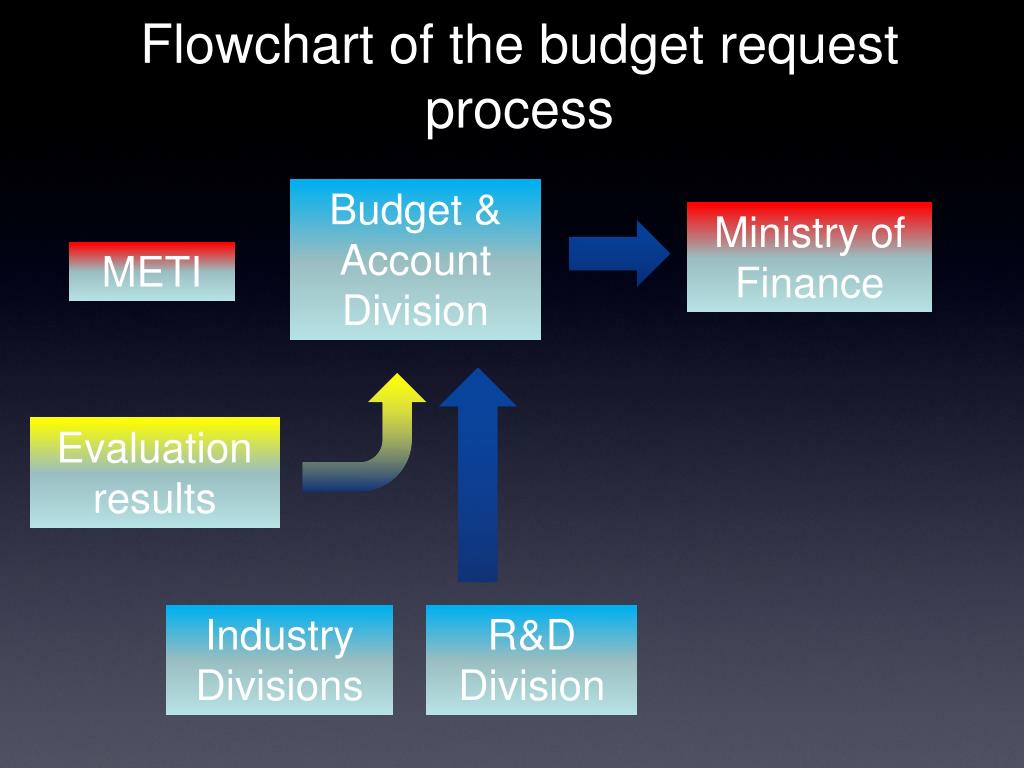 Flowchart of the budget request process

METI

Budget & Account Division

Ministry of Finance

Evaluation results

Industry Divisions

R&D Division